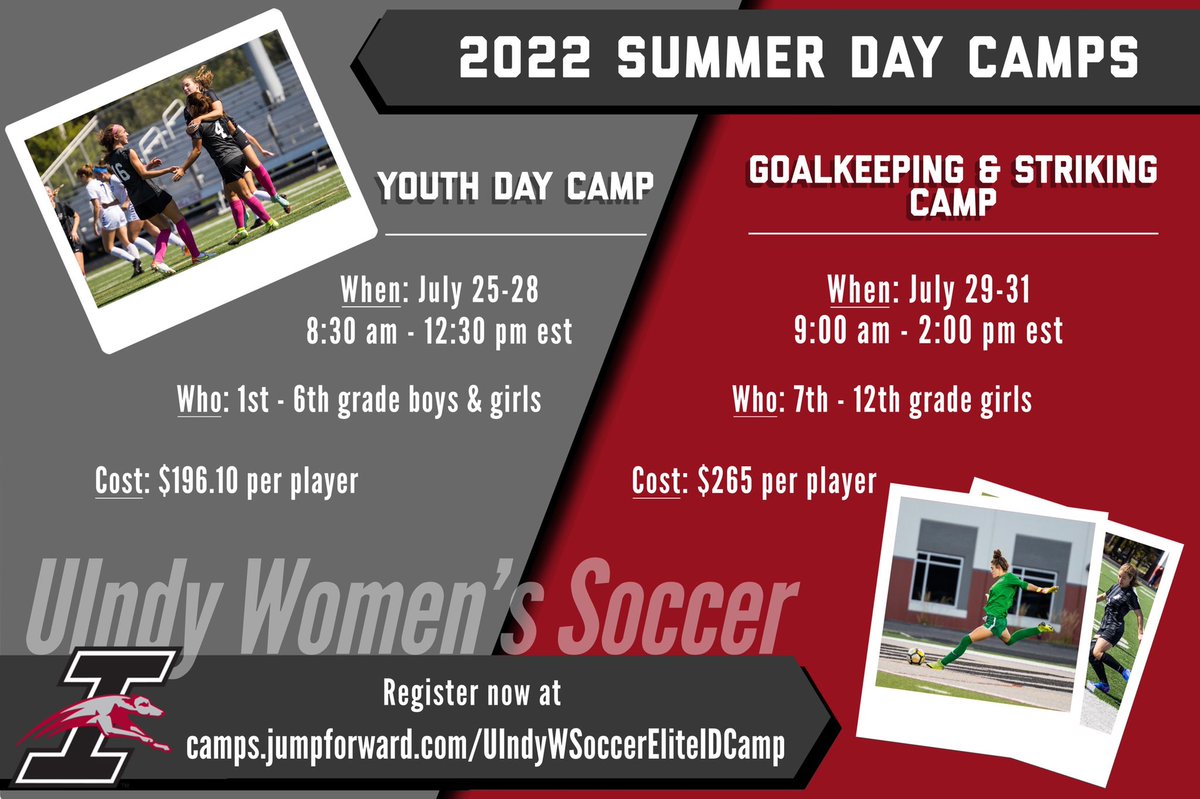 2022 SUMMER DAY CAMPS

YOUTH DAY CAMP

When: July 25-28
8:30 am - 12:30 pm est

Who: 1st - 6th grade boys & girls

Cost: $196.10 per player

GOALKEEPING & STRIKING CAMP

When: July 29-31
9:00 am - 2:00 pm est

Who: 7th - 12th grade girls

Cost: $265 per player

UIndy Women's Soccer

Register now at
camps.jumpforward.com/UIndyWSoccerEliteIDCamp